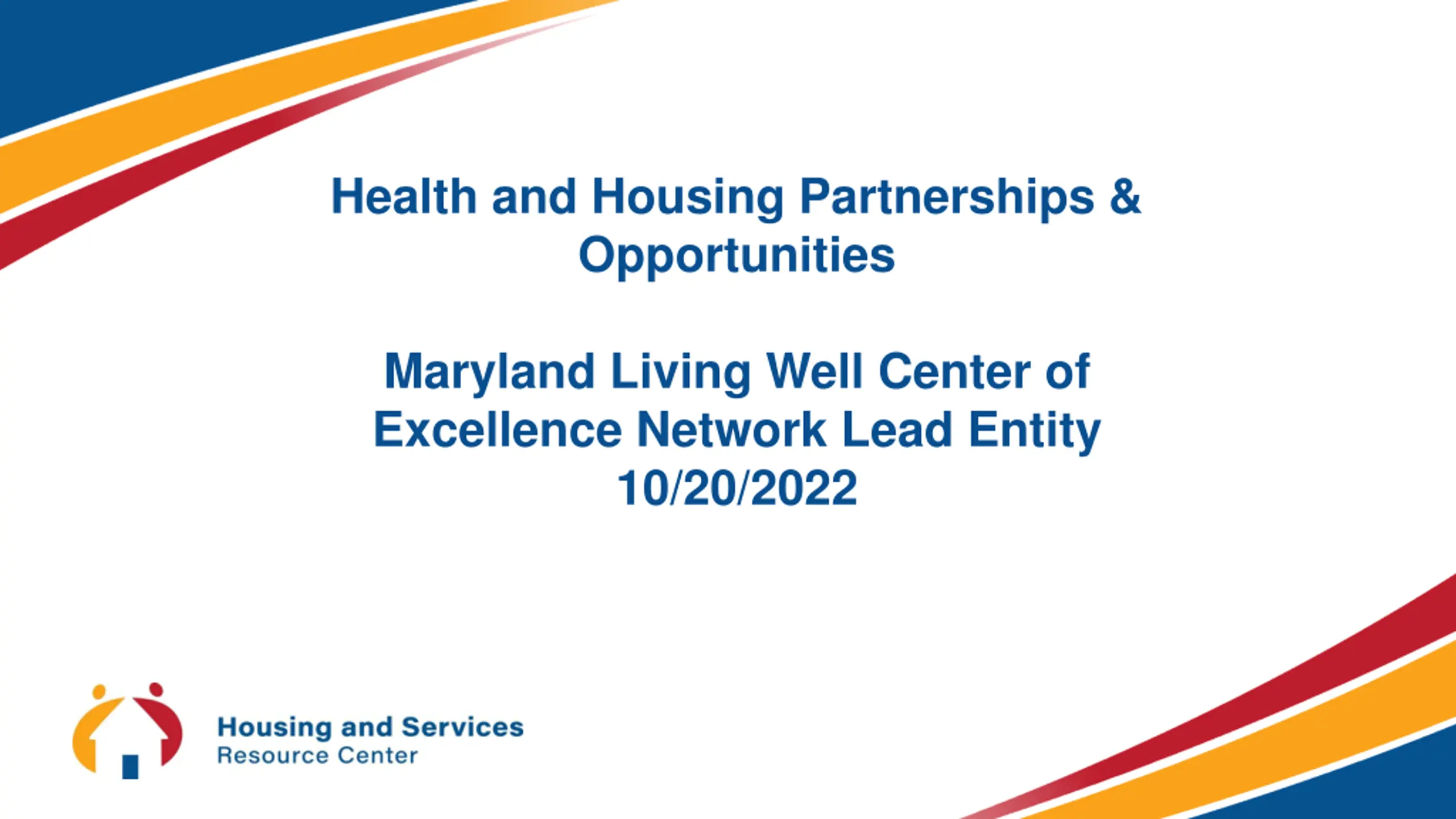 Health and Housing Partnerships & Opportunities

Maryland Living Well Center of Excellence Network Lead Entity
10/20/2022

Housing and Services
Resource Center